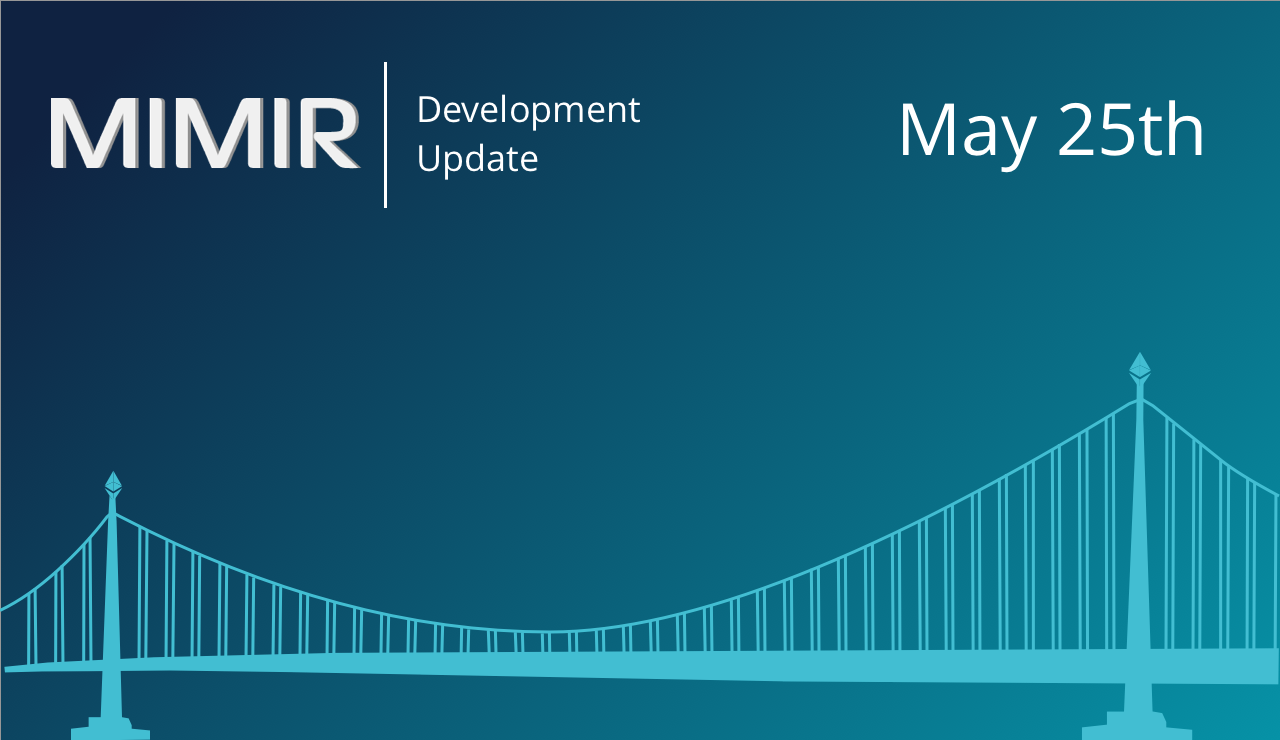 MIMIR

Development Update

May 25th